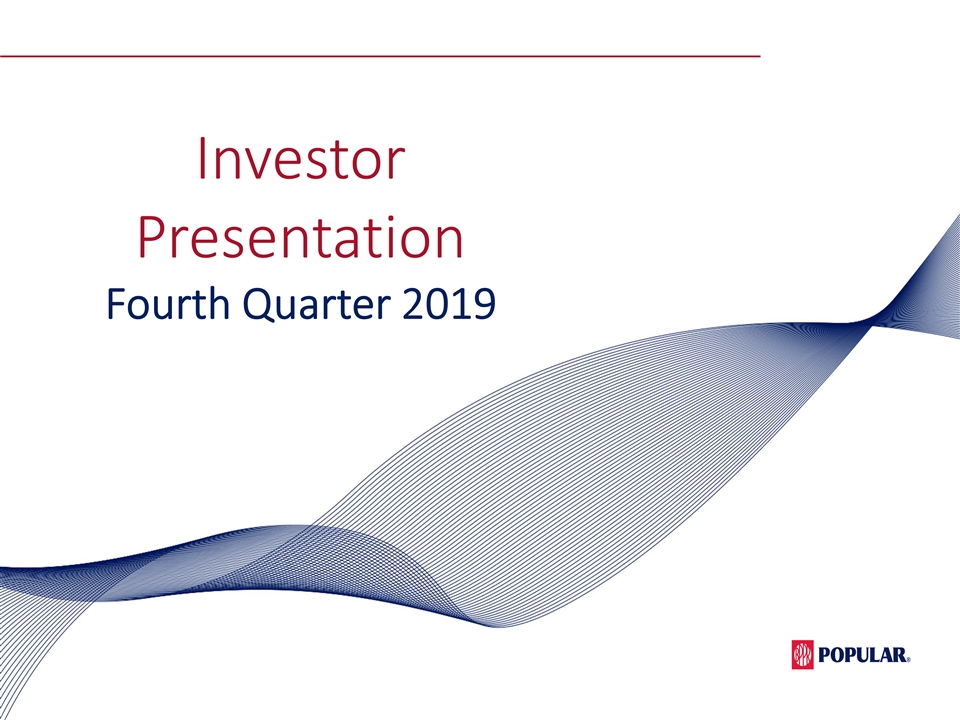 Investor Presentation
Fourth Quarter 2019

POPULAR®